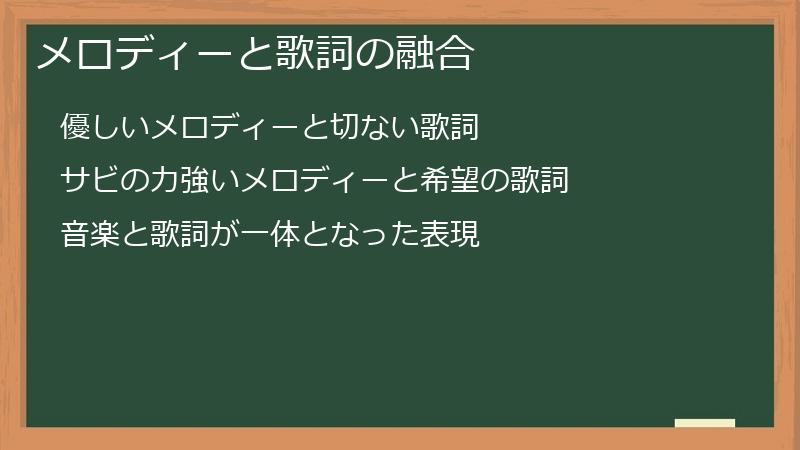 メロディーと歌詞の融合

優しいメロディーと切ない歌詞

サビの力強いメロディーと希望の歌詞

音楽と歌詞が一体となった表現